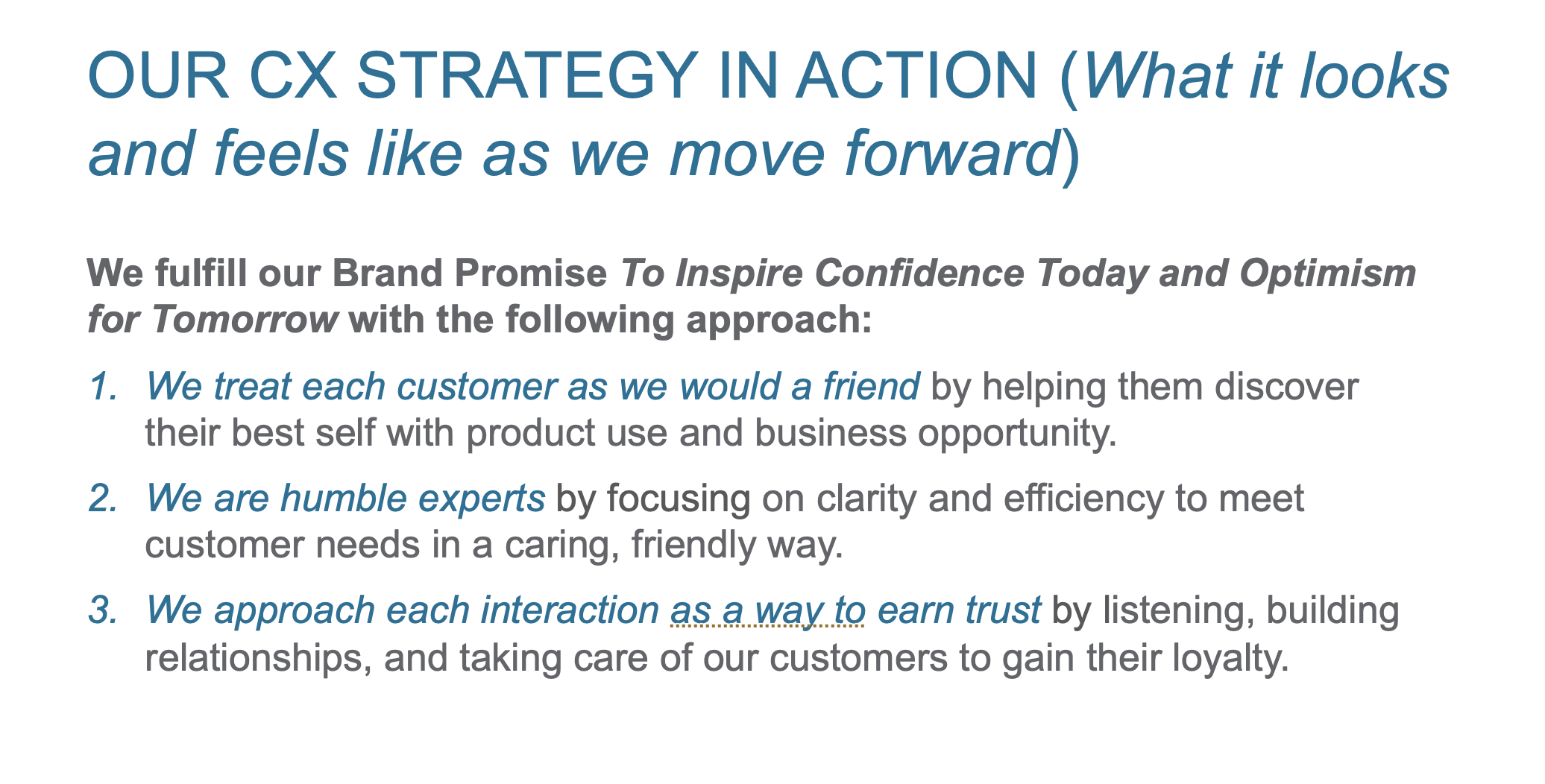 OUR CX STRATEGY IN ACTION (What it looks and feels like as we move forward)

We fulfill our Brand Promise To Inspire Confidence Today and Optimism for Tomorrow with the following approach:

1. We treat each customer as we would a friend by helping them discover their best self with product use and business opportunity.

2. We are humble experts by focusing on clarity and efficiency to meet customer needs in a caring, friendly way.

3. We approach each interaction as a way to earn trust by listening, building relationships, and taking care of our customers to gain their loyalty.